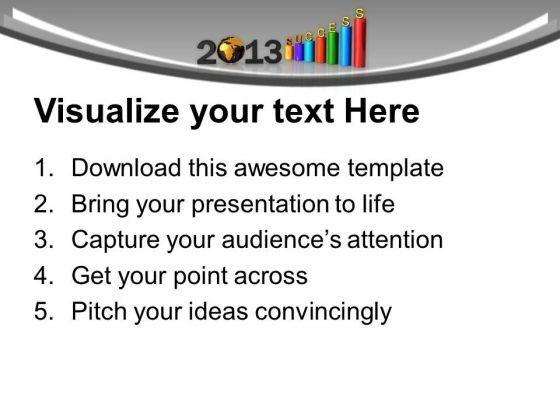 2013 SUCCESS

Visualize your text Here

1. Download this awesome template
2. Bring your presentation to life
3. Capture your audience's attention
4. Get your point across
5. Pitch your ideas convincingly